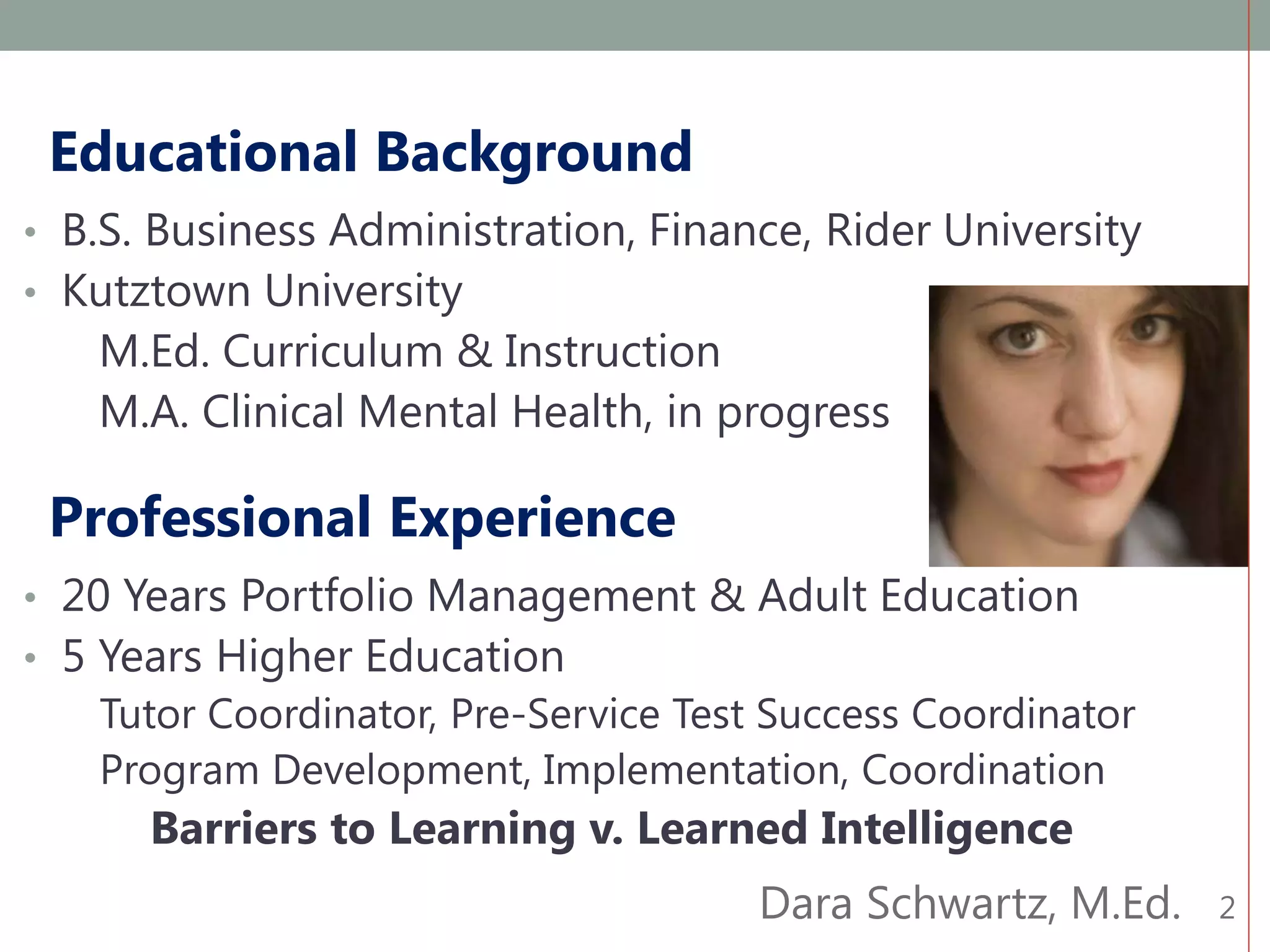 Educational Background

• B.S. Business Administration, Finance, Rider University
• Kutztown University

M.Ed. Curriculum & Instruction

M.A. Clinical Mental Health, in progress

Professional Experience

• 20 Years Portfolio Management & Adult Education
• 5 Years Higher Education

Tutor Coordinator, Pre-Service Test Success Coordinator

Program Development, Implementation, Coordination

Barriers to Learning v. Learned Intelligence

Dara Schwartz, M.Ed.

2